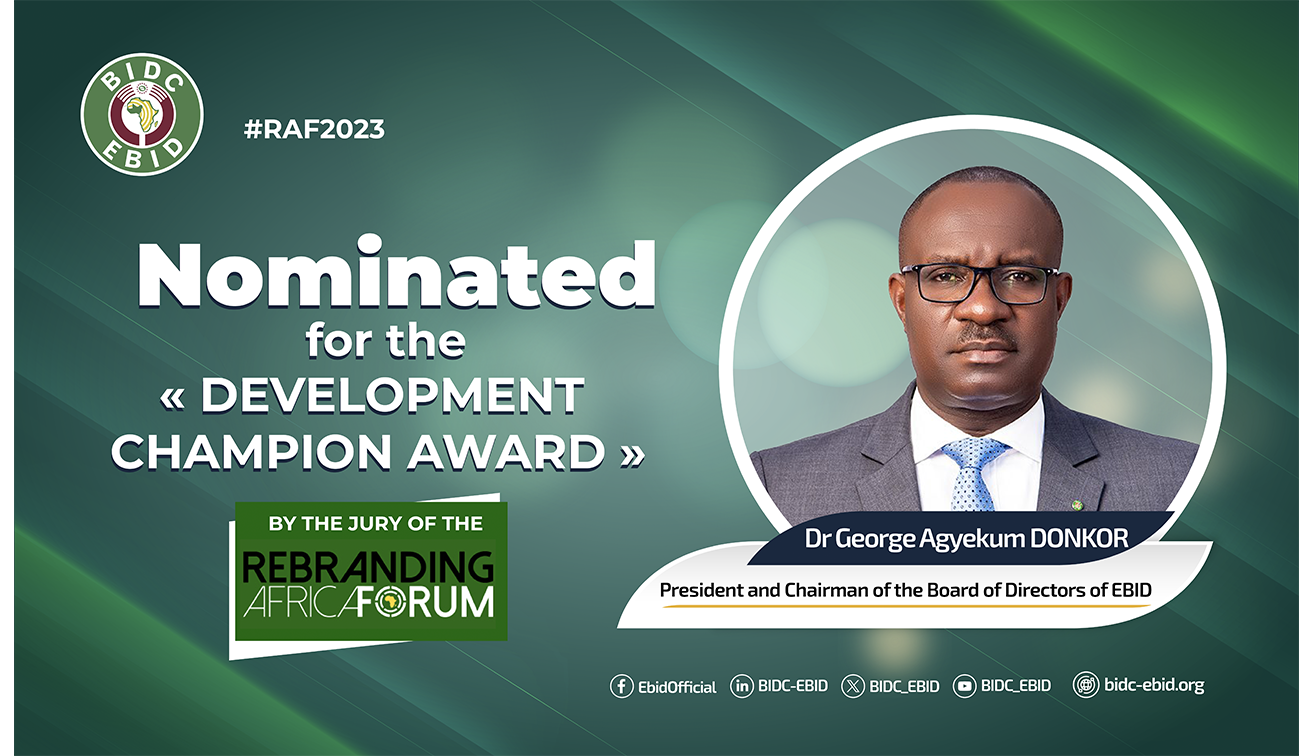 BIDC EBID

#RAF2023

Nominated for the « DEVELOPMENT CHAMPION AWARD »

BY THE JURY OF THE
REBRANDING AFRICA FORUM

Dr George Agyekum DONKOR
President and Chairman of the Board of Directors of EBID

EbidOfficial BIDC-EBID BIDC_EBID BIDC_EBID bidc-ebid.org